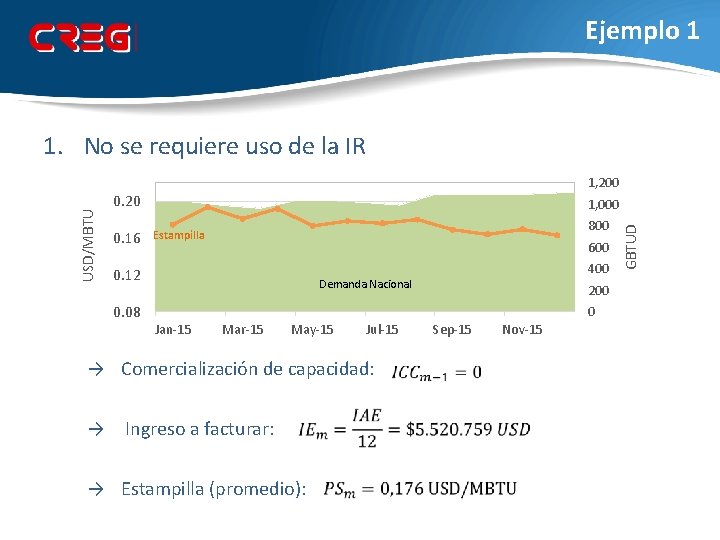 CREG

Ejemplo 1

1. No se requiere uso de la IR

USD/MBTU
0.20
0.16
0.12
0.08
Estampilla
Demanda Nacional
1,200
1,000
800
600
400
200
0
GBTUD
Jan-15 Mar-15 May-15 Jul-15 Sep-15 Nov-15

→ Comercialización de capacidad: $ICC_{m-1} = 0$

→ Ingreso a facturar: $IE_m = \frac{IAE}{12} = \$5.520.759\ USD$

→ Estampilla (promedio): $PS_m = 0{,}176$ USD/MBTU